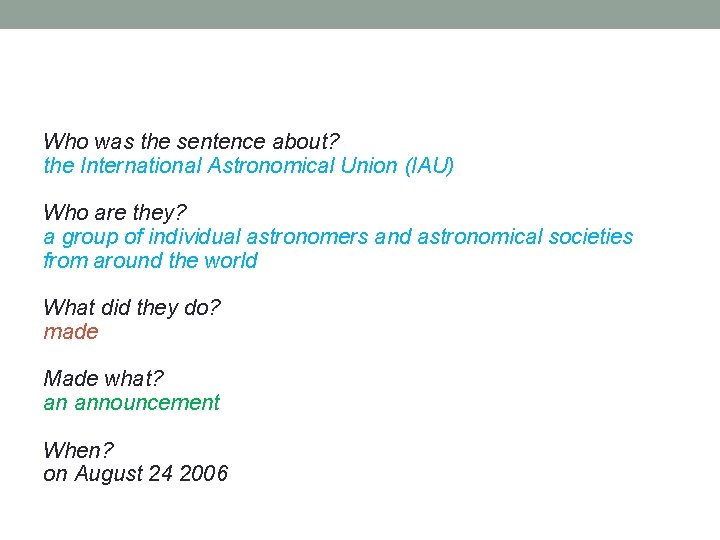 Who was the sentence about?
the International Astronomical Union (IAU)

Who are they?
a group of individual astronomers and astronomical societies from around the world

What did they do?
made

Made what?
an announcement

When?
on August 24 2006